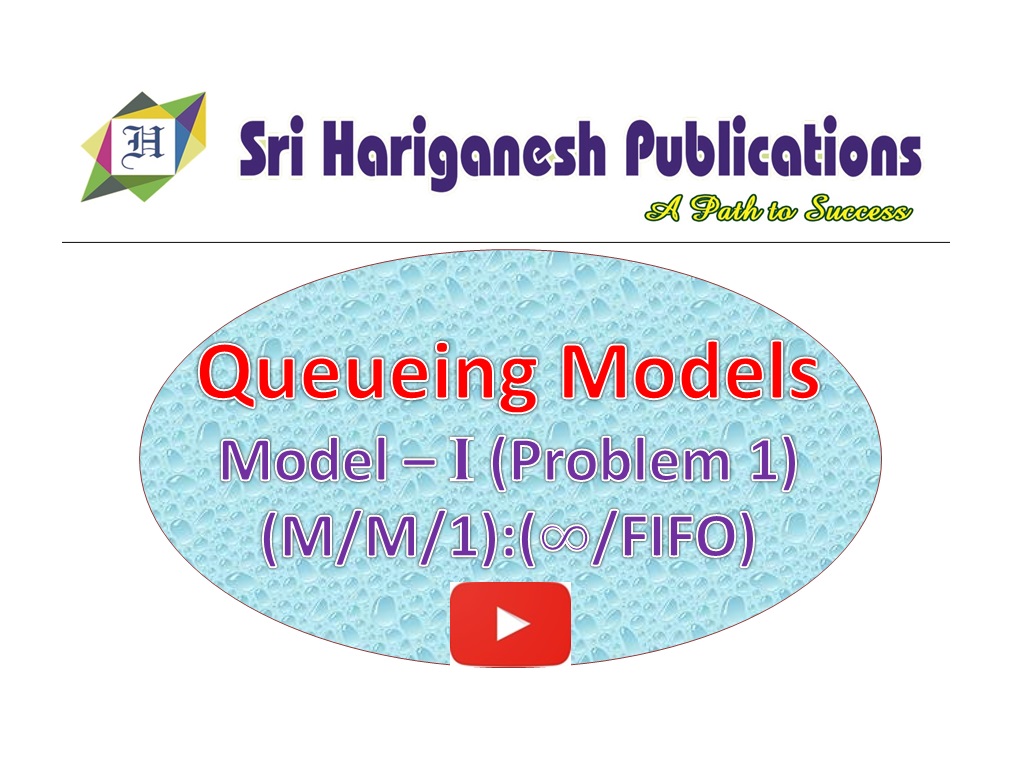 H

Sri Hariganesh Publications

A Path to Success

Queueing Models

Model – I (Problem 1)

(M/M/1):($\infty$/FIFO)